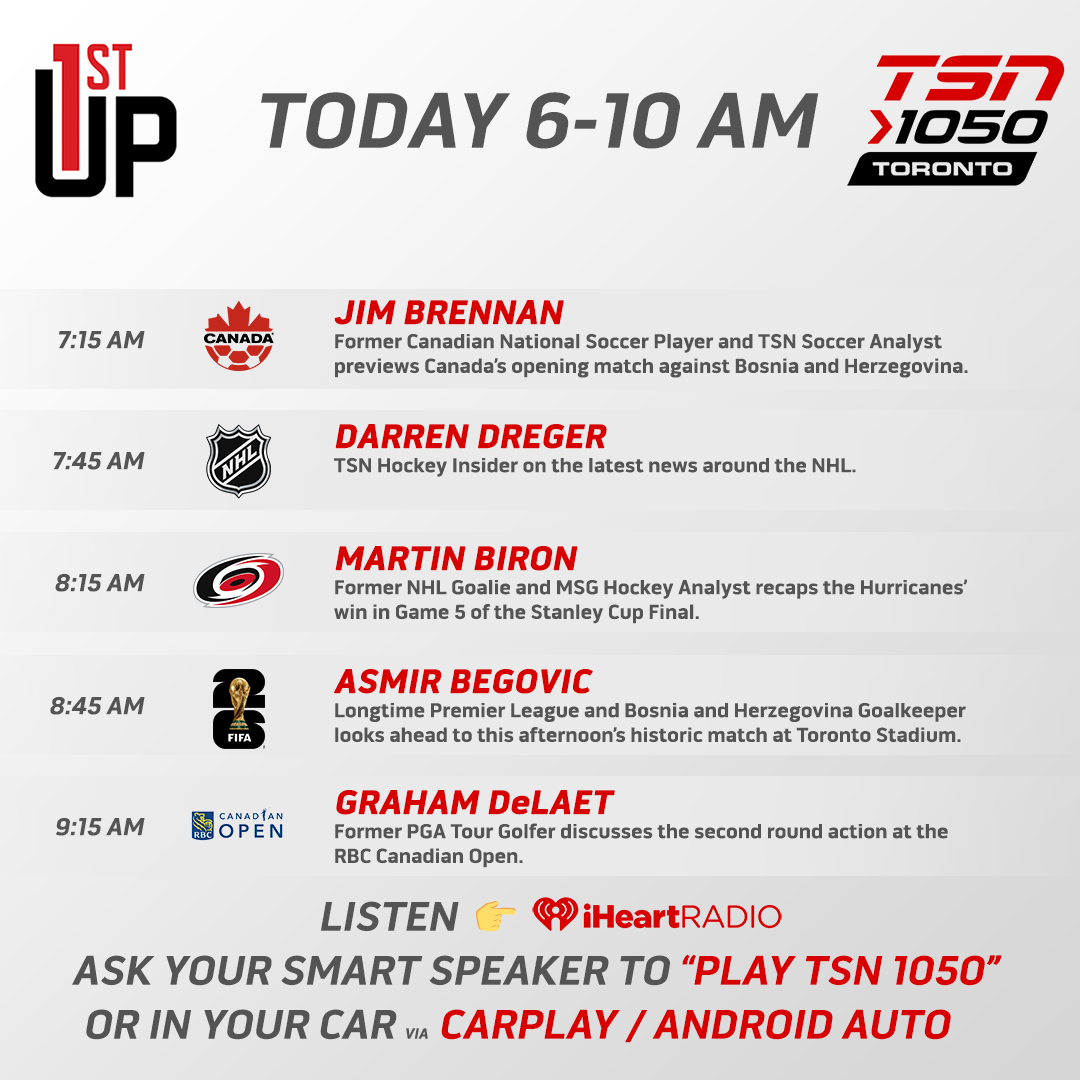 1ST UP

TODAY 6-10 AM

TSN 1050 TORONTO

7:15 AM
CANADA
JIM BRENNAN
Former Canadian National Soccer Player and TSN Soccer Analyst previews Canada's opening match against Bosnia and Herzegovina.

7:45 AM
NHL
DARREN DREGER
TSN Hockey Insider on the latest news around the NHL.

8:15 AM
MARTIN BIRON
Former NHL Goalie and MSG Hockey Analyst recaps the Hurricanes' win in Game 5 of the Stanley Cup Final.

8:45 AM
26 FIFA
ASMIR BEGOVIC
Longtime Premier League and Bosnia and Herzegovina Goalkeeper looks ahead to this afternoon's historic match at Toronto Stadium.

9:15 AM
RBC CANADIAN OPEN
GRAHAM DeLAET
Former PGA Tour Golfer discusses the second round action at the RBC Canadian Open.

LISTEN 👉 iHeartRADIO
ASK YOUR SMART SPEAKER TO "PLAY TSN 1050"
OR IN YOUR CAR VIA CARPLAY / ANDROID AUTO